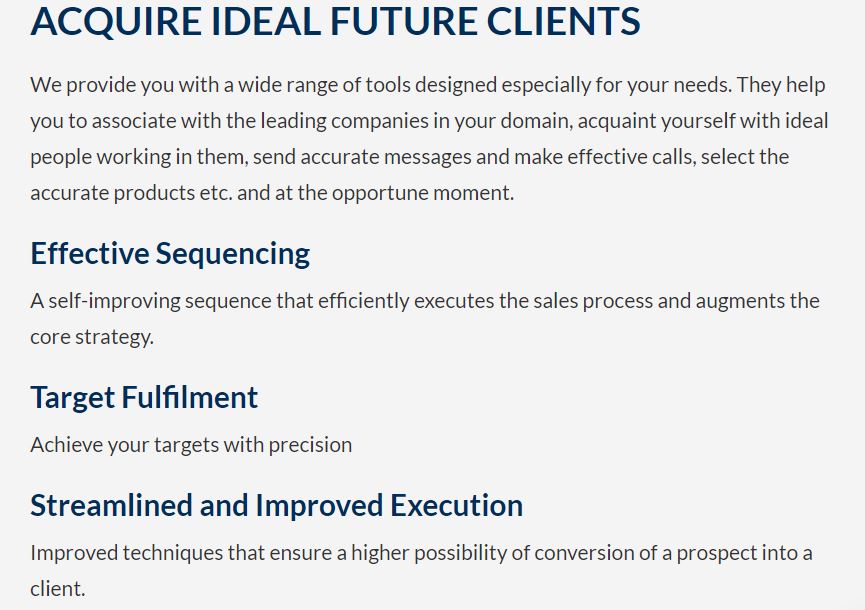 ACQUIRE IDEAL FUTURE CLIENTS

We provide you with a wide range of tools designed especially for your needs. They help you to associate with the leading companies in your domain, acquaint yourself with ideal people working in them, send accurate messages and make effective calls, select the accurate products etc. and at the opportune moment.

Effective Sequencing

A self-improving sequence that efficiently executes the sales process and augments the core strategy.

Target Fulfilment

Achieve your targets with precision

Streamlined and Improved Execution

Improved techniques that ensure a higher possibility of conversion of a prospect into a client.